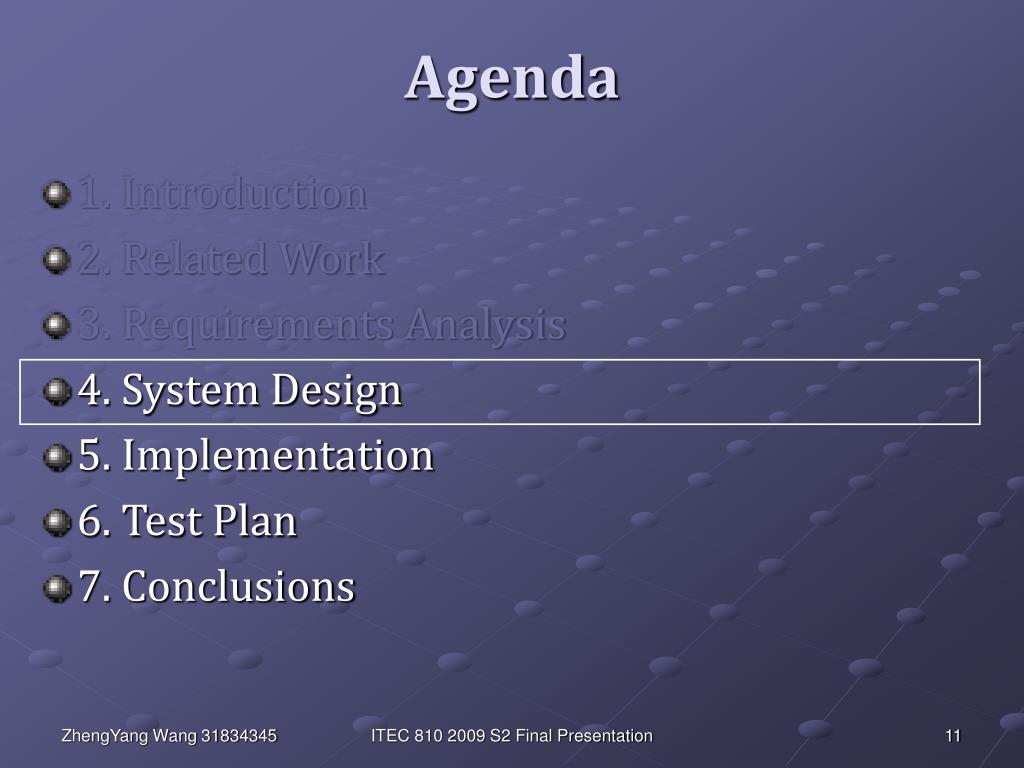 Agenda

1. Introduction
2. Related Work
3. Requirements Analysis
4. System Design
5. Implementation
6. Test Plan
7. Conclusions

ZhengYang Wang 31834345
ITEC 810 2009 S2 Final Presentation
11